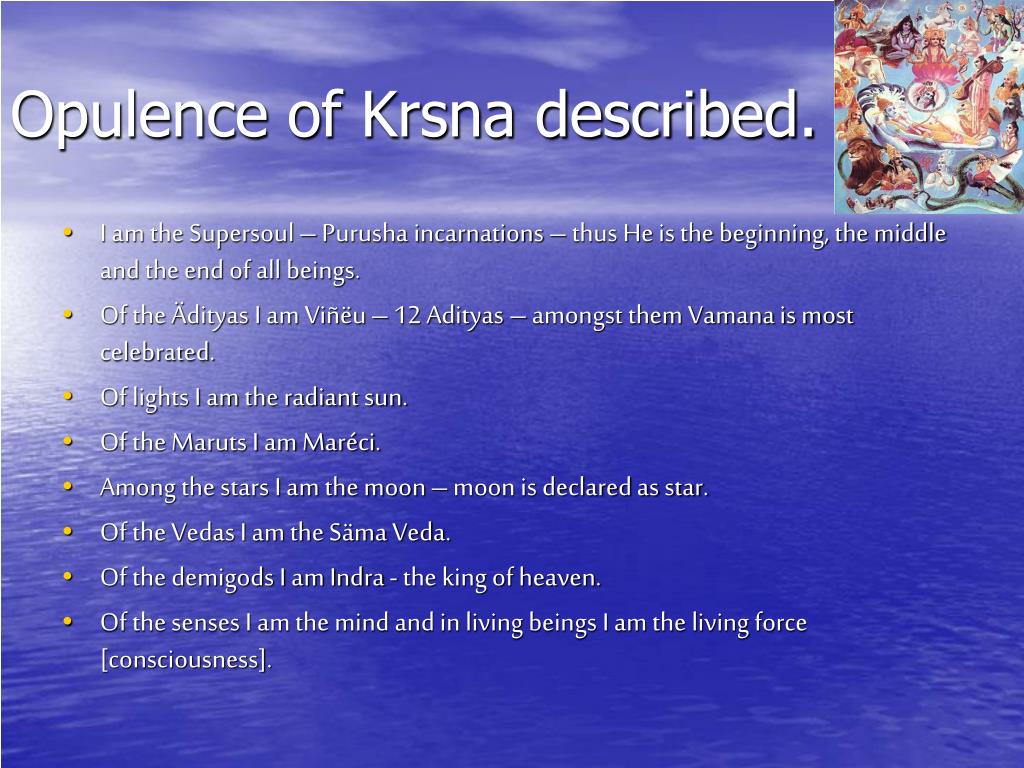 Opulence of Krsna described.

• I am the Supersoul – Purusha incarnations – thus He is the beginning, the middle and the end of all beings.
• Of the Ädityas I am Viñëu – 12 Adityas – amongst them Vamana is most celebrated.
• Of lights I am the radiant sun.
• Of the Maruts I am Maréci.
• Among the stars I am the moon – moon is declared as star.
• Of the Vedas I am the Säma Veda.
• Of the demigods I am Indra - the king of heaven.
• Of the senses I am the mind and in living beings I am the living force [consciousness].